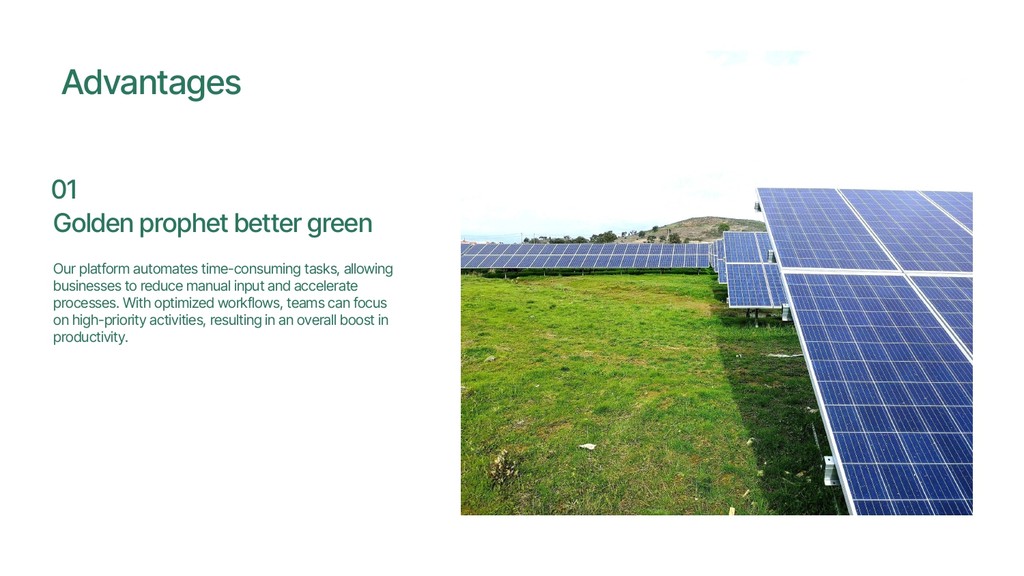 Advantages

01
Golden prophet better green

Our platform automates time-consuming tasks, allowing businesses to reduce manual input and accelerate processes. With optimized workflows, teams can focus on high-priority activities, resulting in an overall boost in productivity.